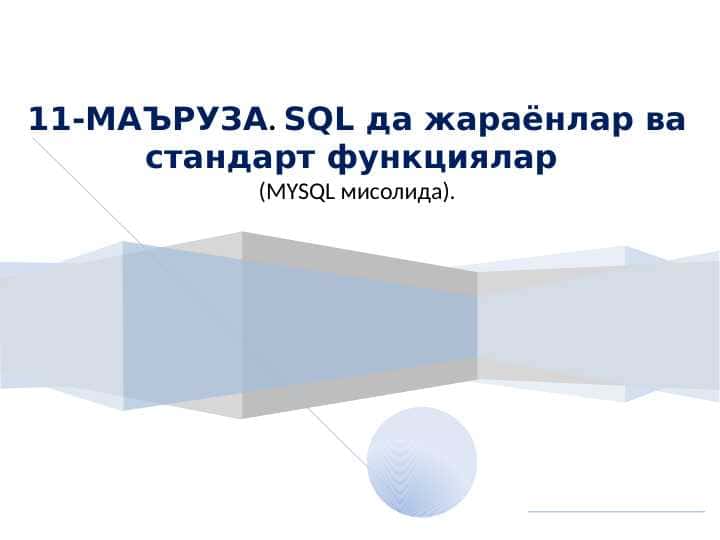 11-МАЪРУЗА. SQL да жараёнлар ва стандарт функциялар
(MYSQL мисолида).